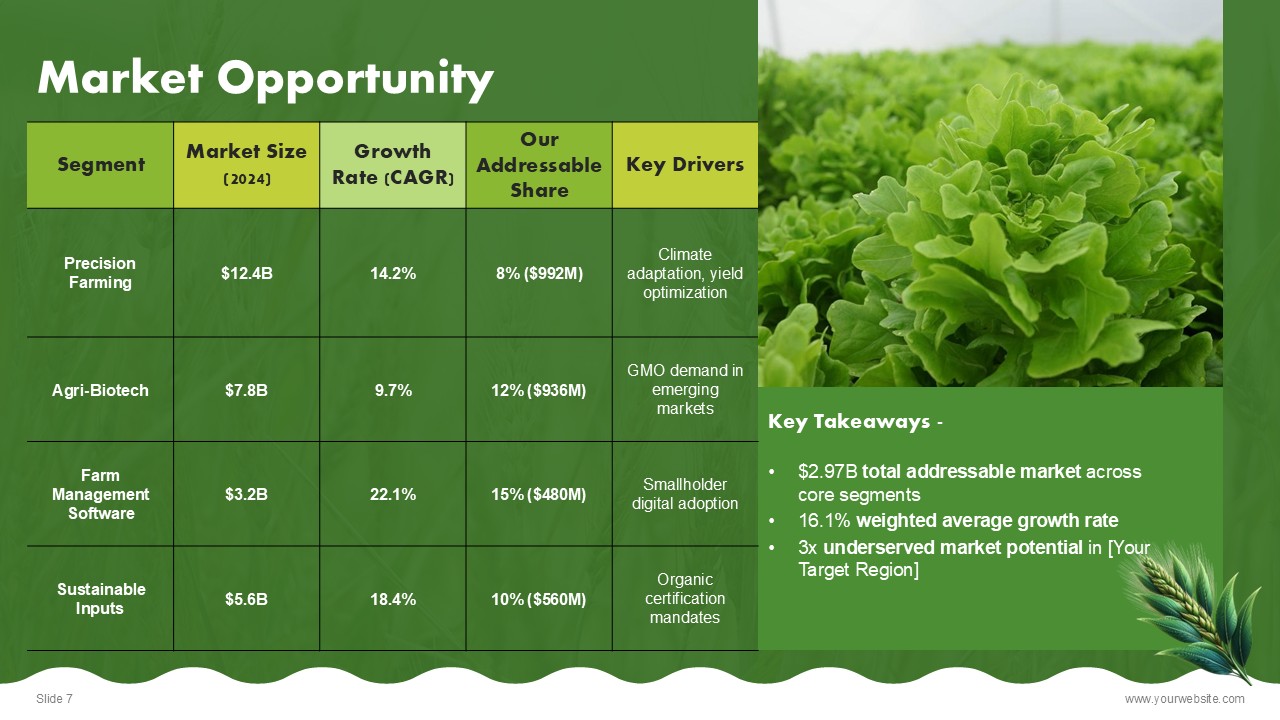 Market Opportunity

| Segment | Market Size (2024) | Growth Rate (CAGR) | Our Addressable Share | Key Drivers |
|---|---|---|---|---|
| Precision Farming | $12.4B | 14.2% | 8% ($992M) | Climate adaptation, yield optimization |
| Agri-Biotech | $7.8B | 9.7% | 12% ($936M) | GMO demand in emerging markets |
| Farm Management Software | $3.2B | 22.1% | 15% ($480M) | Smallholder digital adoption |
| Sustainable Inputs | $5.6B | 18.4% | 10% ($560M) | Organic certification mandates |

Key Takeaways -

• $2.97B total addressable market across core segments
• 16.1% weighted average growth rate
• 3x underserved market potential in [Your Target Region]

Slide 7

www.yourwebsite.com